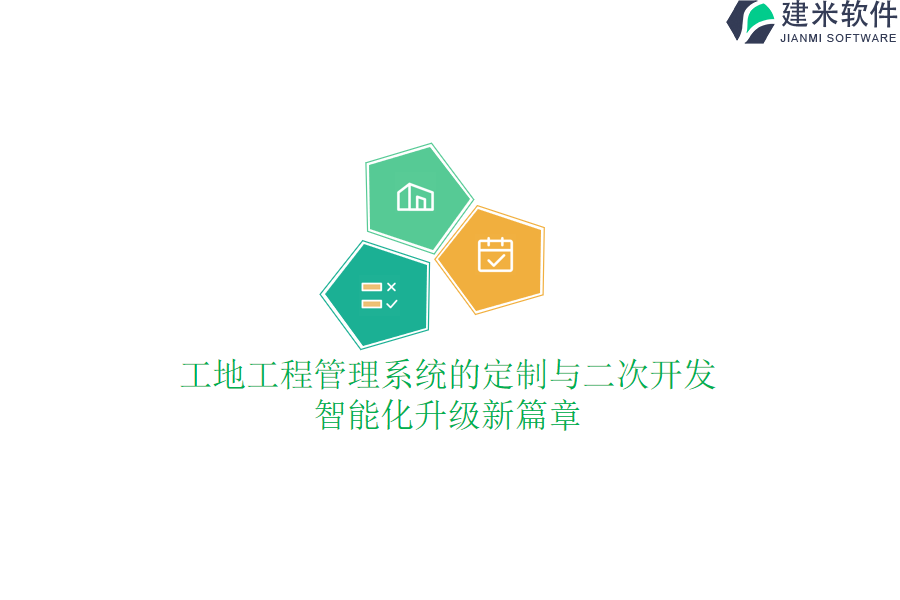 建米软件
JIANMI SOFTWARE

工地工程管理系统的定制与二次开发
智能化升级新篇章